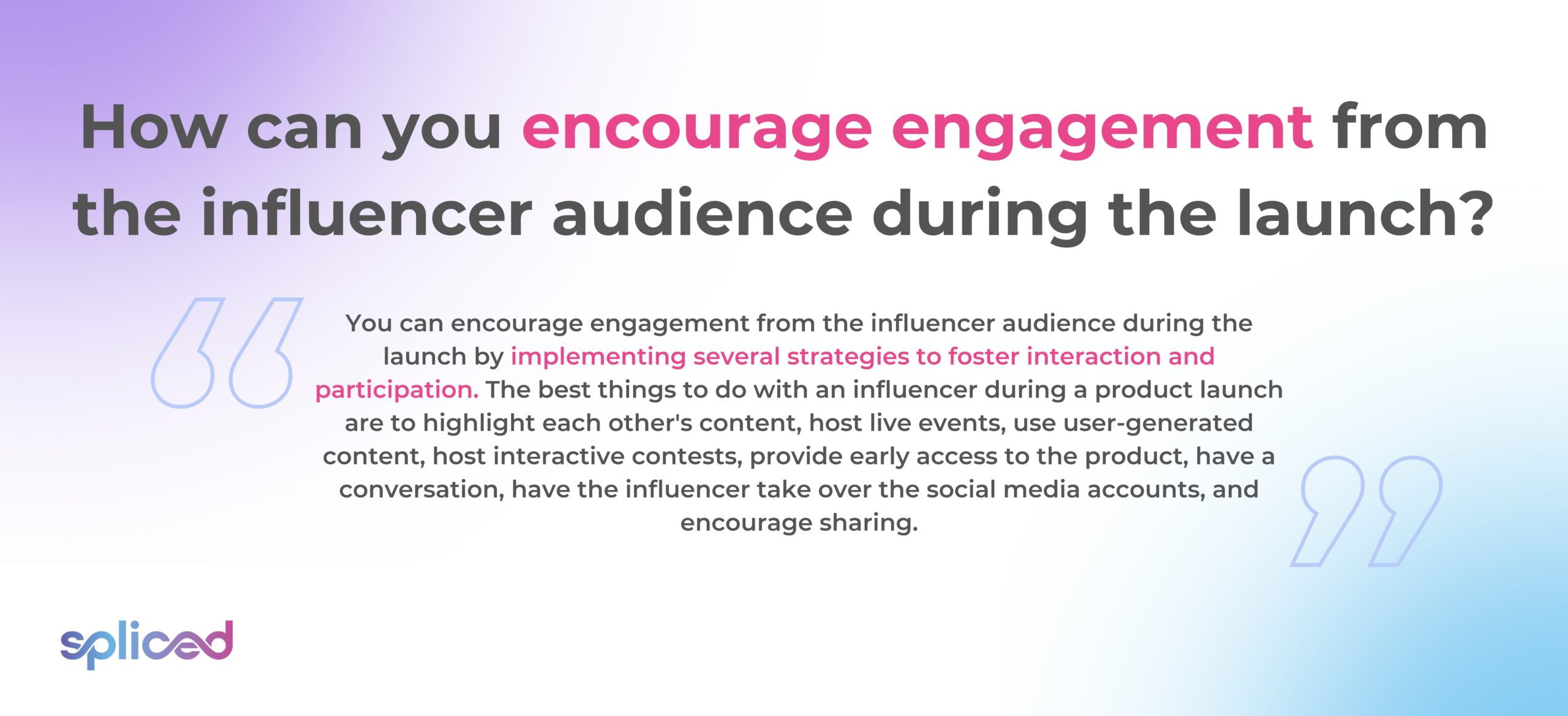 How can you encourage engagement from the influencer audience during the launch?

You can encourage engagement from the influencer audience during the launch by implementing several strategies to foster interaction and participation. The best things to do with an influencer during a product launch are to highlight each other's content, host live events, use user-generated content, host interactive contests, provide early access to the product, have a conversation, have the influencer take over the social media accounts, and encourage sharing.

spliced